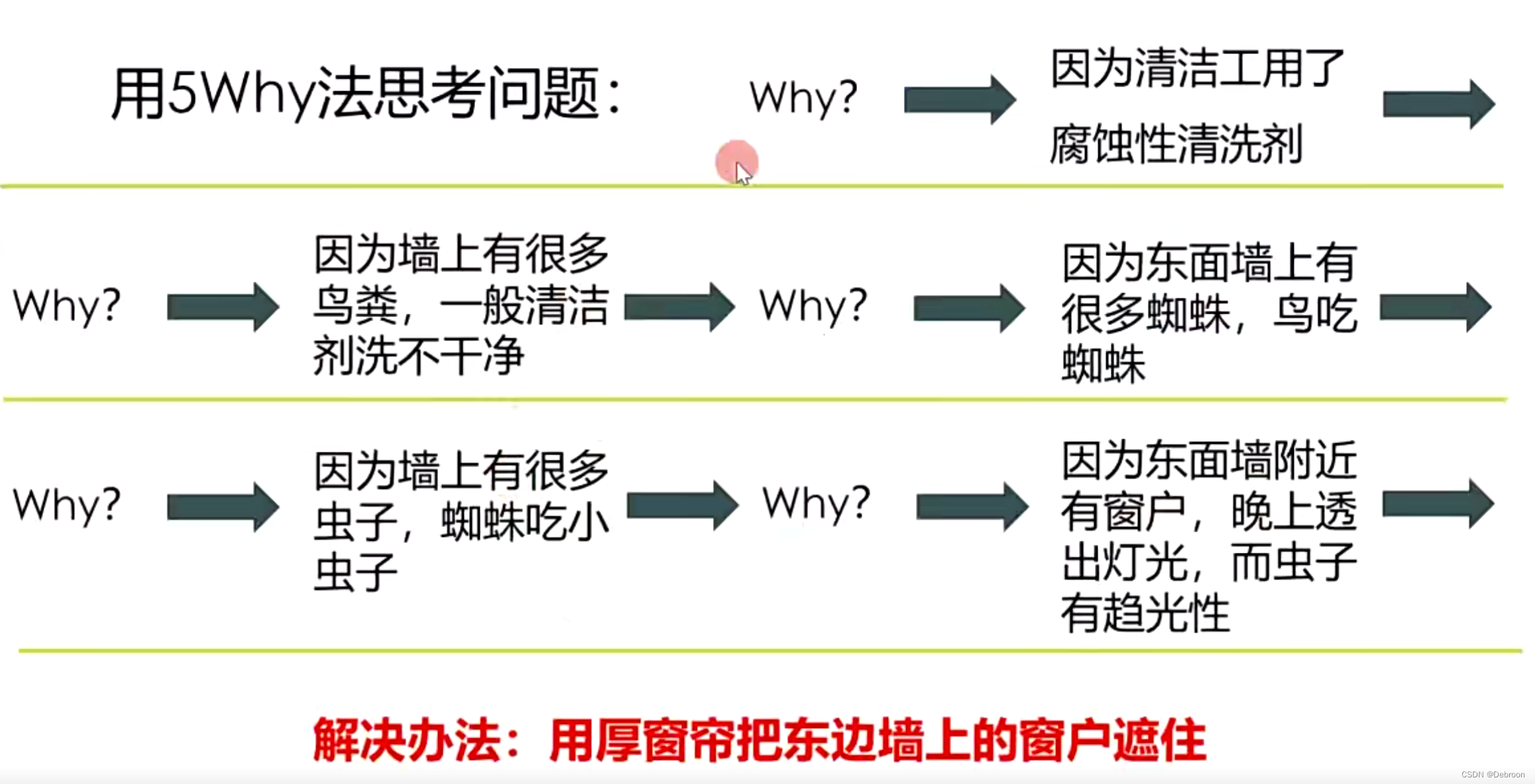 用5Why法思考问题： Why? 因为清洁工用了腐蚀性清洗剂

Why? 因为墙上有很多鸟粪，一般清洁剂洗不干净 Why? 因为东面墙上有很多蜘蛛，鸟吃蜘蛛

Why? 因为墙上有很多虫子，蜘蛛吃小虫子 Why? 因为东面墙附近有窗户，晚上透出灯光，而虫子有趋光性

解决办法：用厚窗帘把东边墙上的窗户遮住

CSDN @Debroon